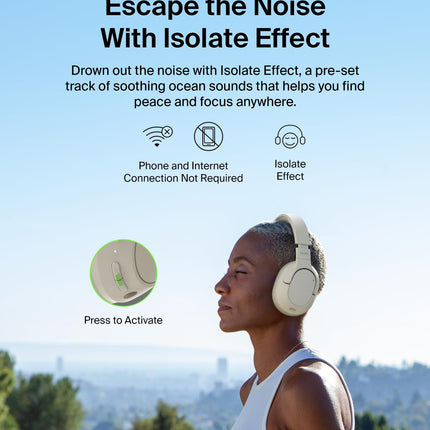 Escape the Noise With Isolate Effect

Drown out the noise with Isolate Effect, a pre-set track of soothing ocean sounds that helps you find peace and focus anywhere.

Phone and Internet Connection Not Required

Isolate Effect

Press to Activate